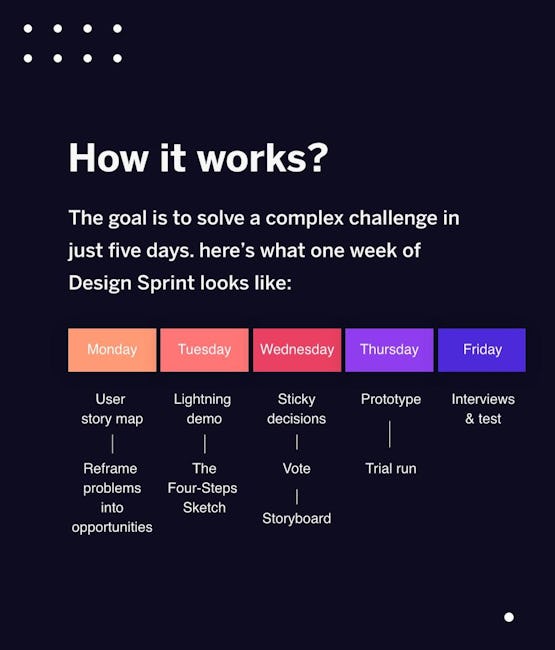 How it works?

The goal is to solve a complex challenge in just five days. here's what one week of Design Sprint looks like:

| Monday | Tuesday | Wednesday | Thursday | Friday |
|---|---|---|---|---|
| User story map | Lightning demo | Sticky decisions | Prototype | Interviews & test |
| Reframe problems into opportunities | The Four-Steps Sketch | Vote | Trial run | |
| | | Storyboard | | |